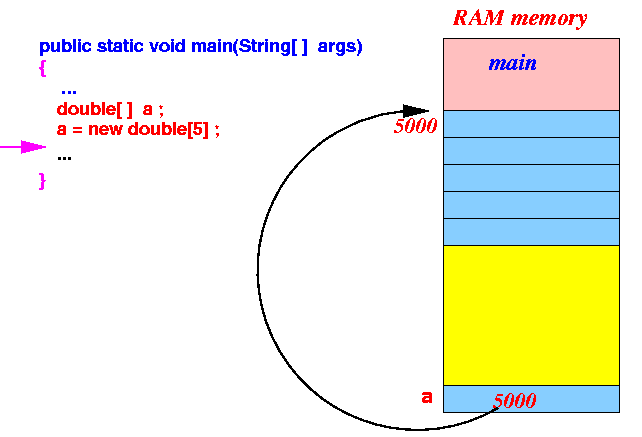 public static void main(String[ ]  args)
{
...
double[ ]  a ;
a = new double[5] ;
...
}

RAM memory

main

5000

a

5000